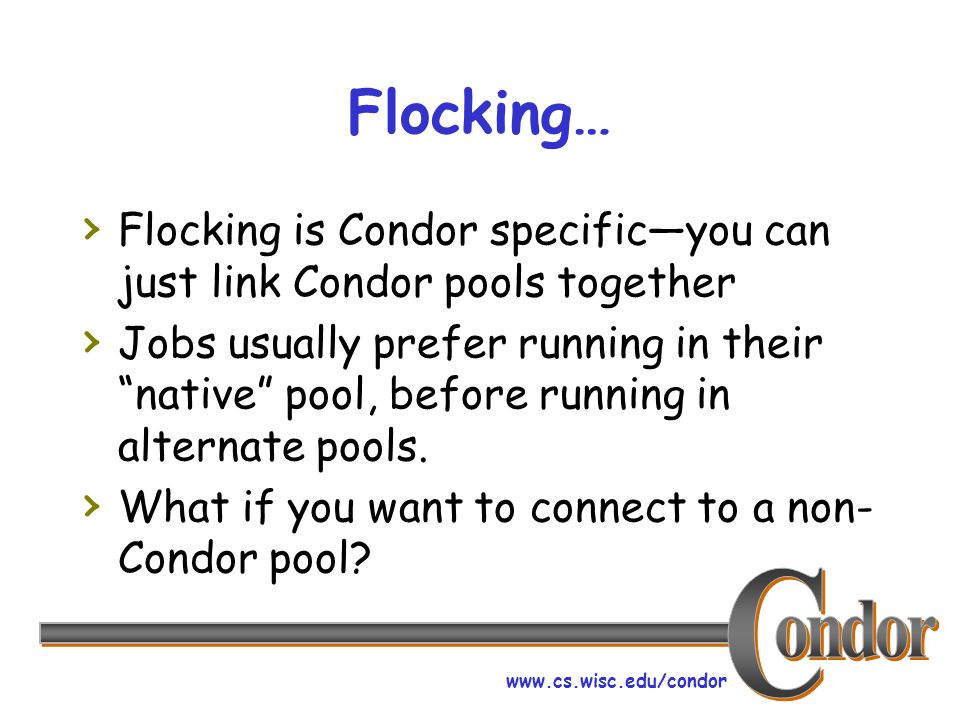 Flocking…

› Flocking is Condor specific—you can just link Condor pools together

› Jobs usually prefer running in their “native” pool, before running in alternate pools.

› What if you want to connect to a non-Condor pool?

Condor

www.cs.wisc.edu/condor